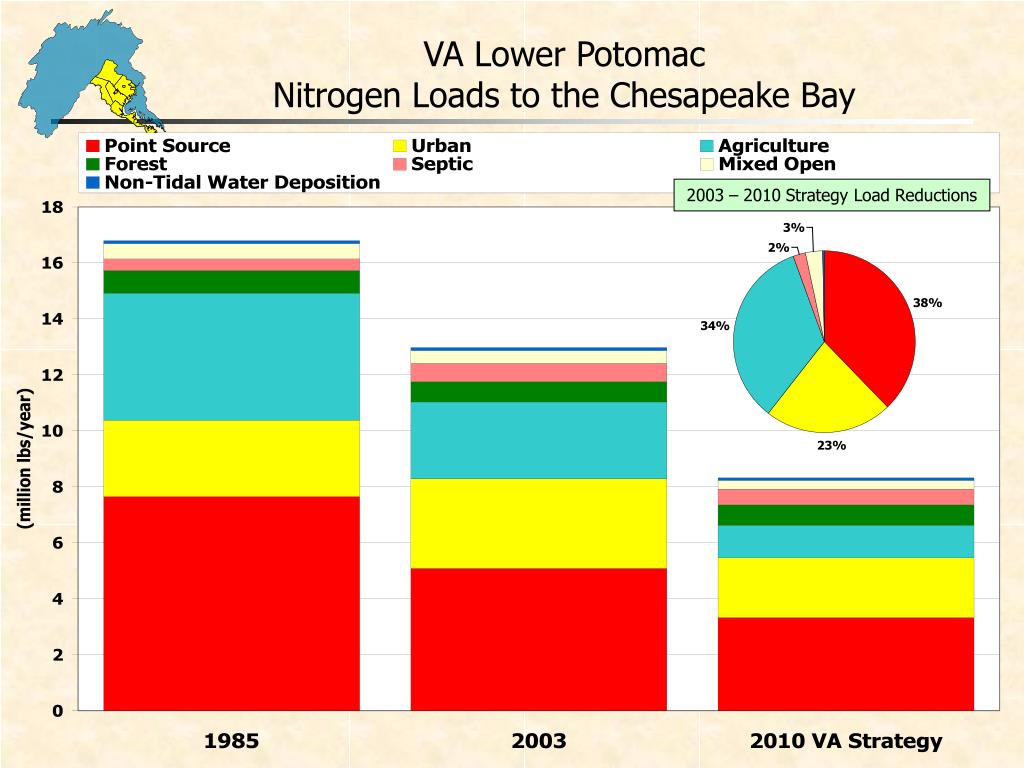 VA Lower Potomac
Nitrogen Loads to the Chesapeake Bay

Point Source
Urban
Agriculture
Forest
Septic
Mixed Open
Non-Tidal Water Deposition

2003 – 2010 Strategy Load Reductions

3%
2%
38%
34%
23%

(million lbs/year)

18
16
14
12
10
8
6
4
2
0

1985
2003
2010 VA Strategy